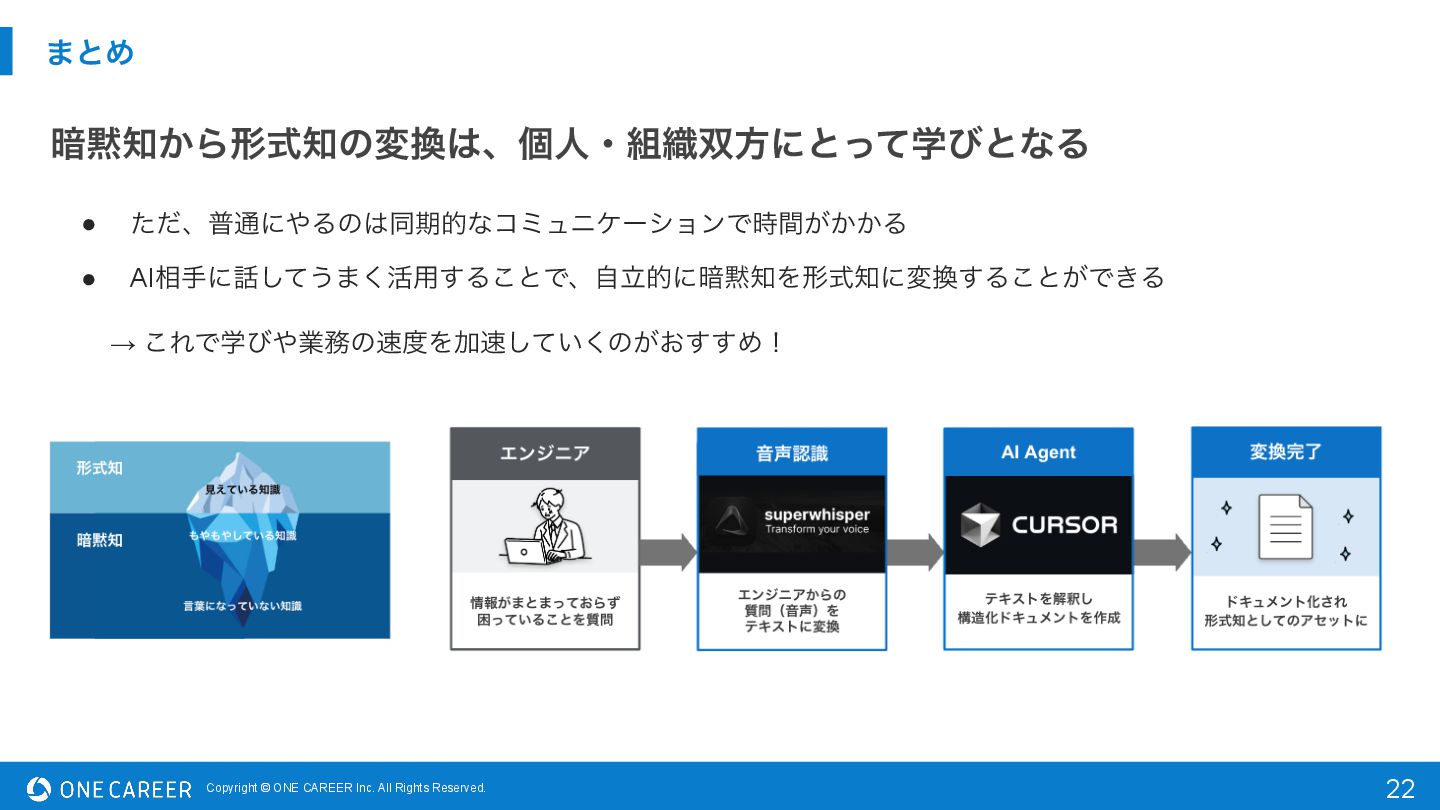 まとめ

暗黙知から形式知の変換は、個人・組織双方にとって学びとなる

● ただ、普通にやるのは同期的なコミュニケーションで時間がかかる

● AI相手に話してうまく活用することで、自立的に暗黙知を形式知に変換することができる

→ これで学びや業務の速度を加速していくのがおすすめ！

形式知

見えている知識

暗黙知

もやもやしている知識

言葉になっていない知識

エンジニア

情報がまとまっておらず困っていることを質問

音声認識

superwhisper
Transform your voice

エンジニアからの質問（音声）をテキストに変換

AI Agent

CURSOR

テキストを解釈し構造化ドキュメントを作成

変換完了

ドキュメント化され形式知としてのアセットに

ONE CAREER Copyright © ONE CAREER Inc. All Rights Reserved.

22